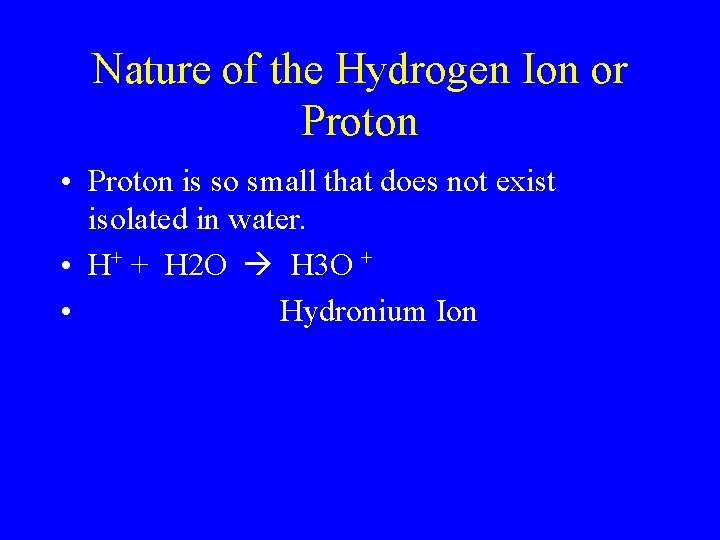 Nature of the Hydrogen Ion or Proton

• Proton is so small that does not exist isolated in water.

• $H^+ + H2O \rightarrow H3O^+$

• Hydronium Ion